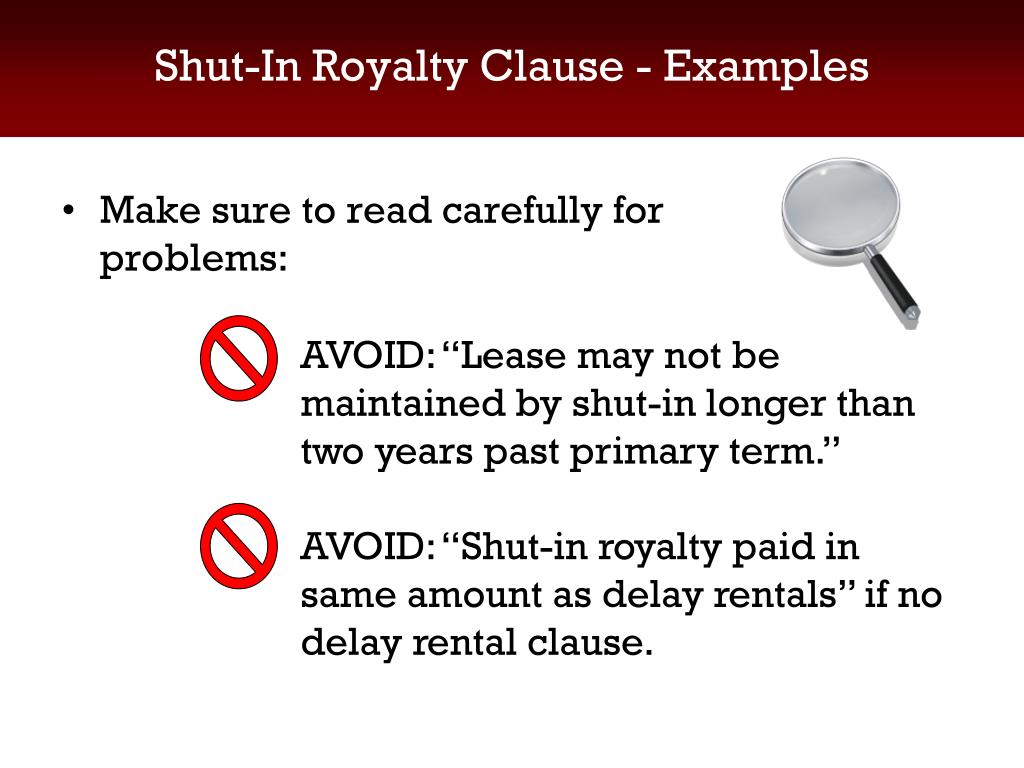 Shut-In Royalty Clause - Examples

• Make sure to read carefully for problems:

AVOID: “Lease may not be maintained by shut-in longer than two years past primary term.”

AVOID: “Shut-in royalty paid in same amount as delay rentals” if no delay rental clause.